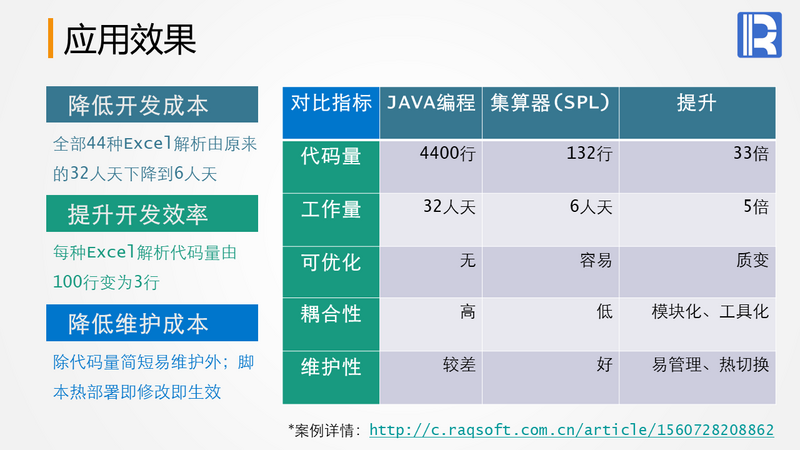 应用效果

降低开发成本

全部44种Excel解析由原来的32人天下降到6人天

提升开发效率

每种Excel解析代码量由100行变为3行

降低维护成本

除代码量简短易维护外；脚本热部署即修改即生效

| 对比指标 | JAVA编程 | 集算器(SPL) | 提升 |
|---|---|---|---|
| 代码量 | 4400行 | 132行 | 33倍 |
| 工作量 | 32人天 | 6人天 | 5倍 |
| 可优化 | 无 | 容易 | 质变 |
| 耦合性 | 高 | 低 | 模块化、工具化 |
| 维护性 | 较差 | 好 | 易管理、热切换 |

*案例详情：http://c.raqsoft.com.cn/article/1560728208862